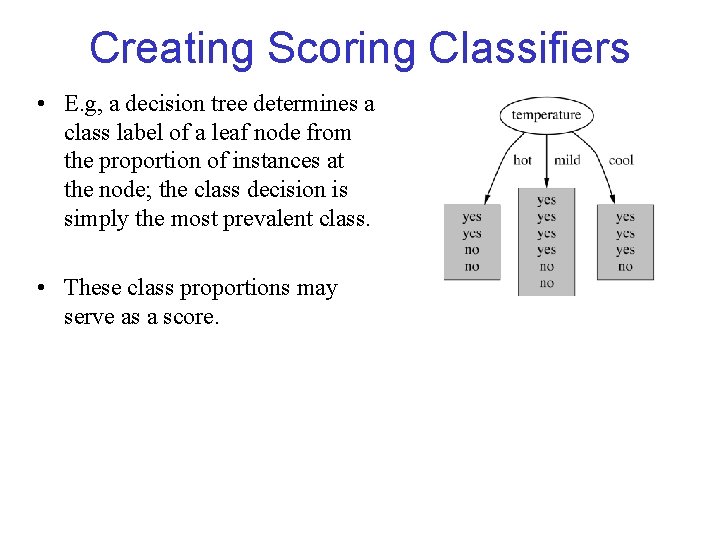 Creating Scoring Classifiers

• E.g, a decision tree determines a class label of a leaf node from the proportion of instances at the node; the class decision is simply the most prevalent class.

• These class proportions may serve as a score.

temperature

hot mild cool

yes
yes
no
no

yes
yes
yes
yes
no
no

yes
yes
yes
no